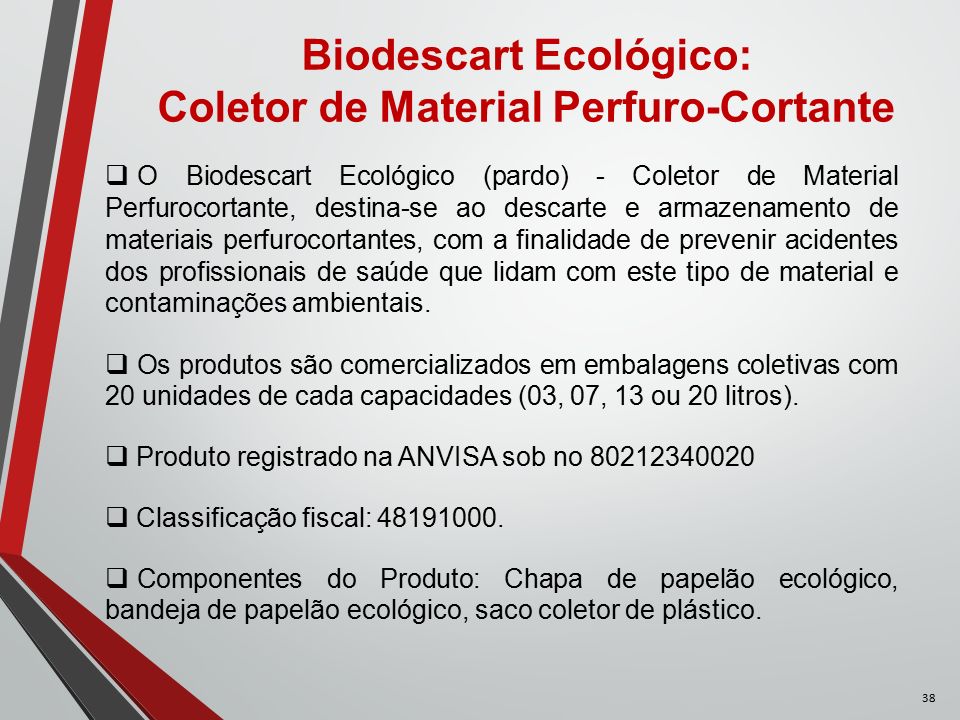 Biodescart Ecológico:
Coletor de Material Perfuro-Cortante

❑ O Biodescart Ecológico (pardo) - Coletor de Material Perfurocortante, destina-se ao descarte e armazenamento de materiais perfurocortantes, com a finalidade de prevenir acidentes dos profissionais de saúde que lidam com este tipo de material e contaminações ambientais.

❑ Os produtos são comercializados em embalagens coletivas com 20 unidades de cada capacidades (03, 07, 13 ou 20 litros).

❑ Produto registrado na ANVISA sob no 80212340020

❑ Classificação fiscal: 48191000.

❑ Componentes do Produto: Chapa de papelão ecológico, bandeja de papelão ecológico, saco coletor de plástico.

38